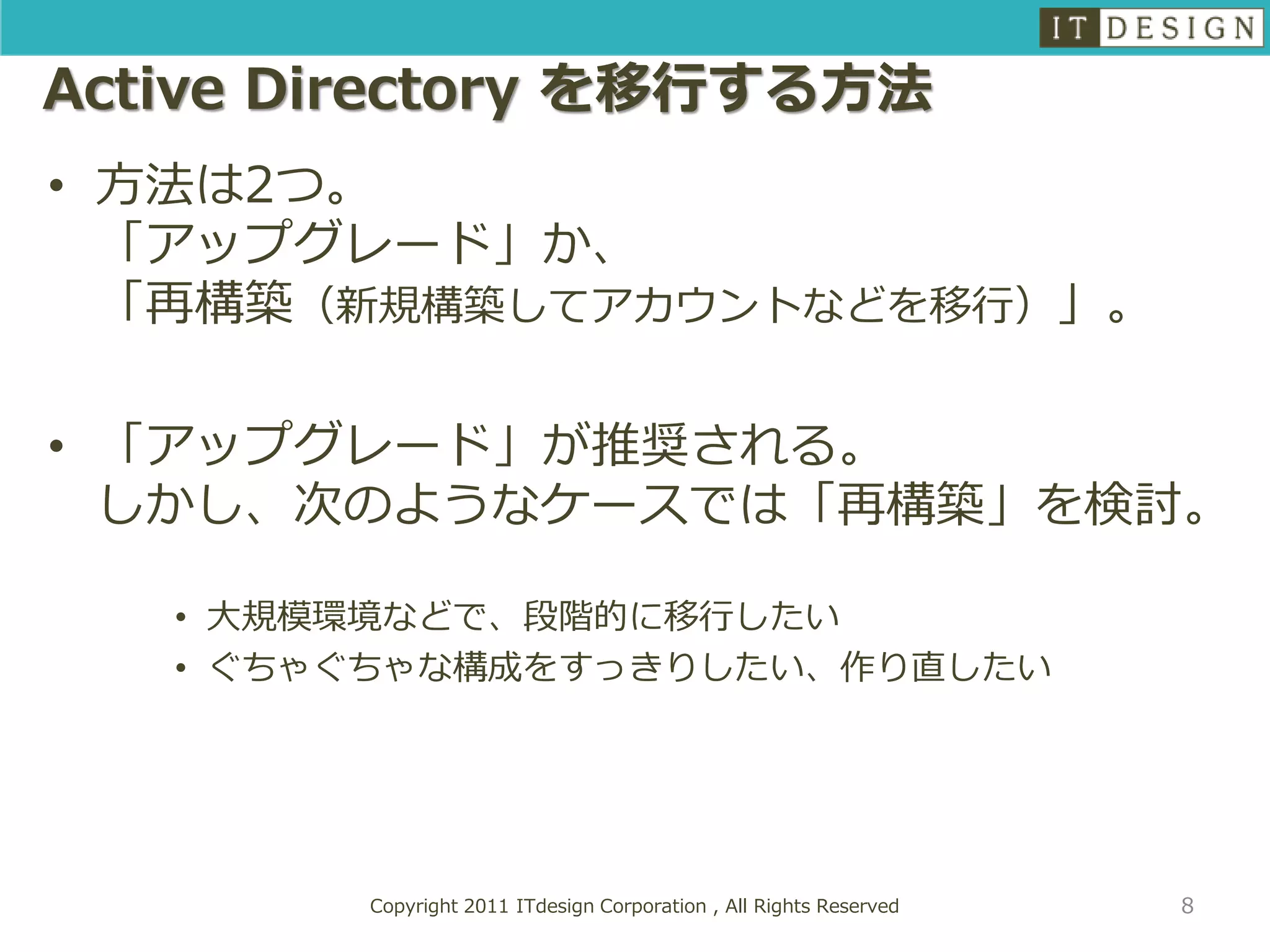 IT DESIGN

Active Directory を移行する方法

• 方法は2つ。
「アップグレード」か、
「再構築（新規構築してアカウントなどを移行）」。

• 「アップグレード」が推奨される。
しかし、次のようなケースでは「再構築」を検討。

• 大規模環境などで、段階的に移行したい
• ぐちゃぐちゃな構成をすっきりしたい、作り直したい

Copyright 2011 ITdesign Corporation , All Rights Reserved

8